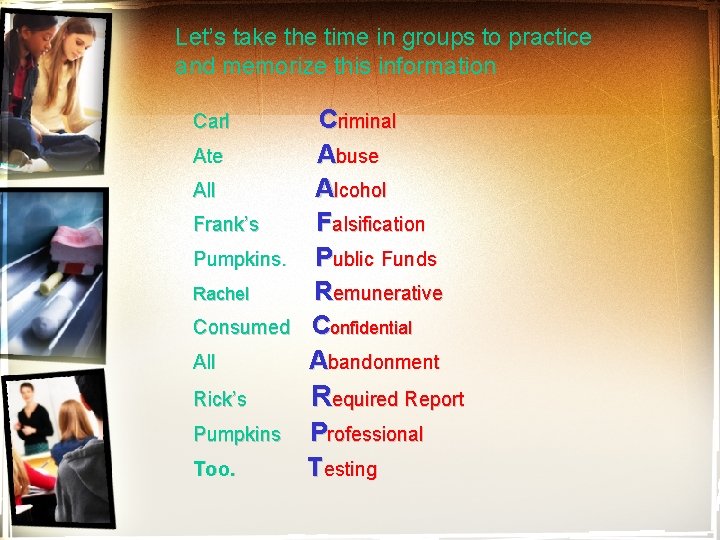 Let's take the time in groups to practice and memorize this information

Carl Criminal
Ate Abuse
All Alcohol
Frank's Falsification
Pumpkins. Public Funds
Rachel Remunerative
Consumed Confidential
All Abandonment
Rick's Required Report
Pumpkins Professional
Too. Testing